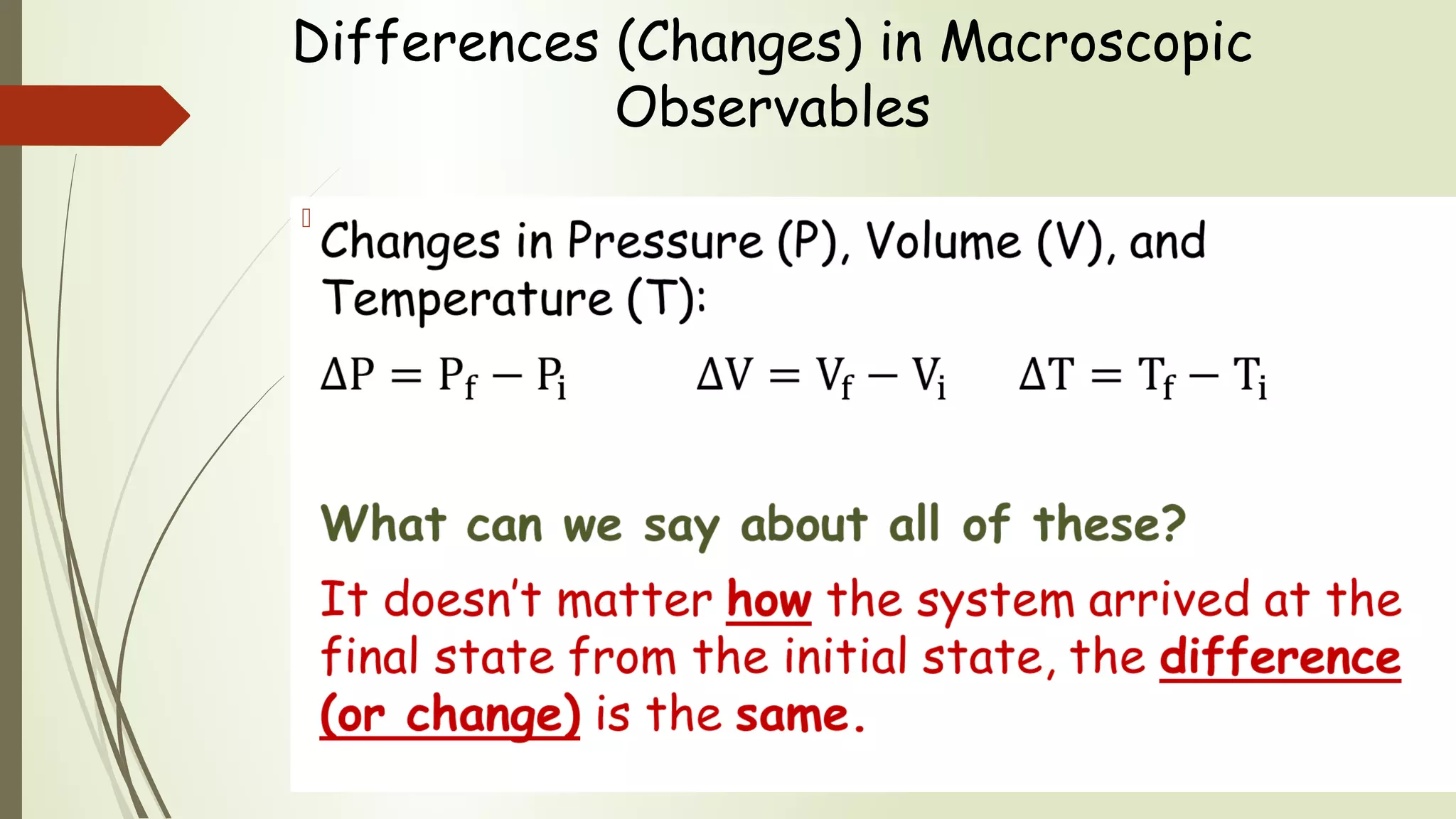 Differences (Changes) in Macroscopic Observables

Changes in Pressure (P), Volume (V), and Temperature (T):

$\Delta P = P_f - P_i$ $\Delta V = V_f - V_i$ $\Delta T = T_f - T_i$

What can we say about all of these?

It doesn't matter how the system arrived at the final state from the initial state, the difference (or change) is the same.